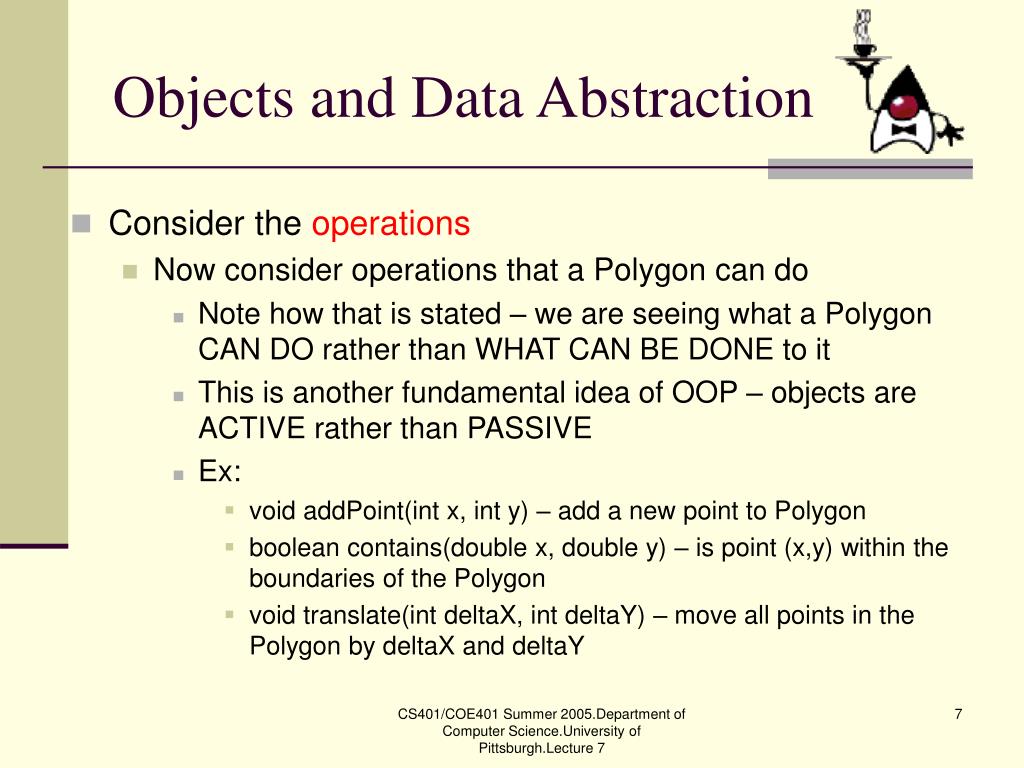 Objects and Data Abstraction

Consider the operations

Now consider operations that a Polygon can do

Note how that is stated – we are seeing what a Polygon CAN DO rather than WHAT CAN BE DONE to it

This is another fundamental idea of OOP – objects are ACTIVE rather than PASSIVE

Ex:

void addPoint(int x, int y) – add a new point to Polygon

boolean contains(double x, double y) – is point (x,y) within the boundaries of the Polygon

void translate(int deltaX, int deltaY) – move all points in the Polygon by deltaX and deltaY

CS401/COE401 Summer 2005.Department of Computer Science.University of Pittsburgh.Lecture 7

7